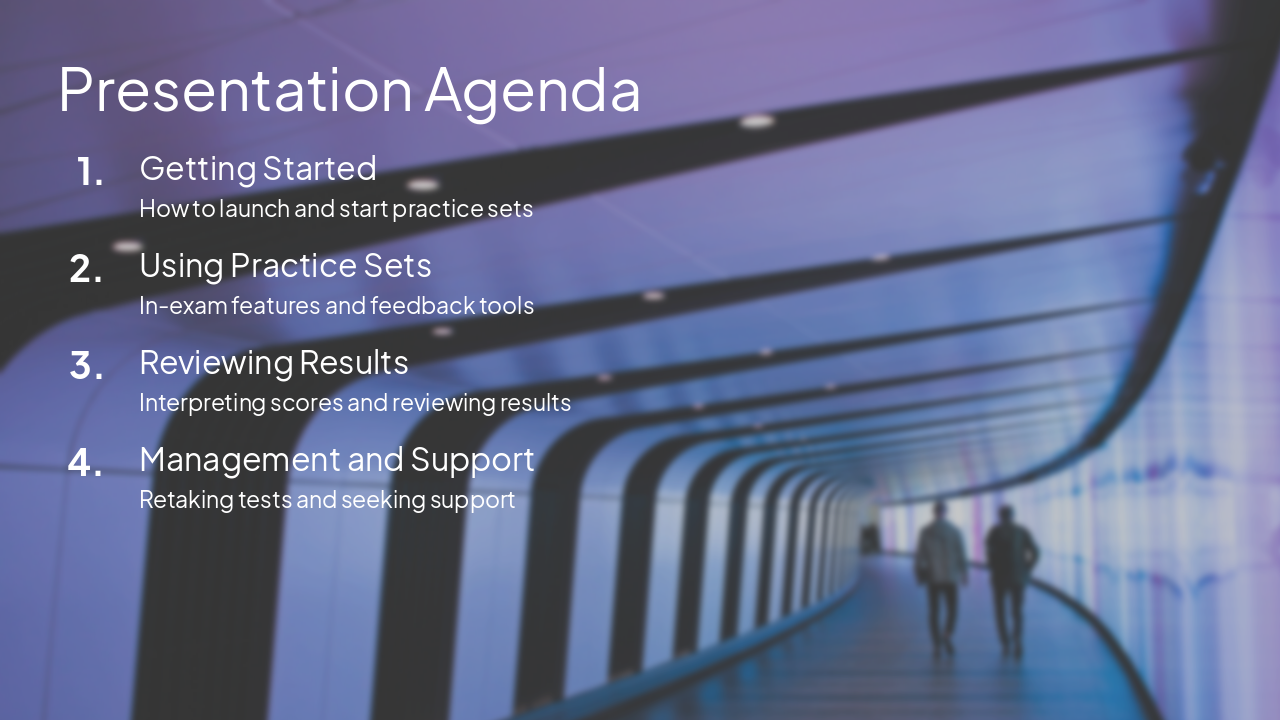 Presentation Agenda

1. Getting Started
How to launch and start practice sets

2. Using Practice Sets
In-exam features and feedback tools

3. Reviewing Results
Interpreting scores and reviewing results

4. Management and Support
Retaking tests and seeking support